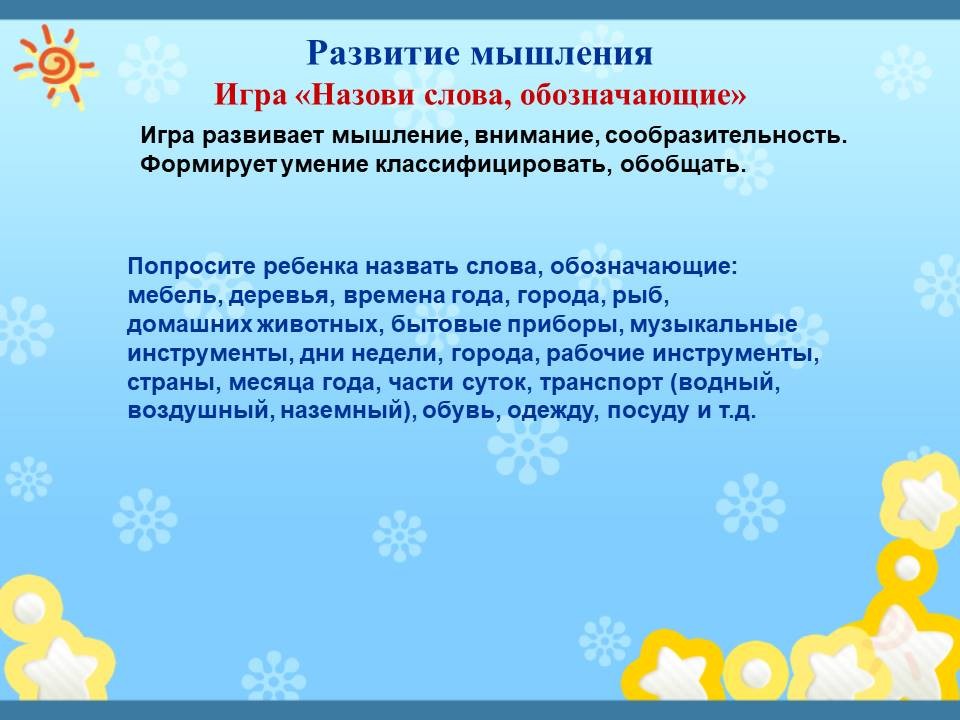 Развитие мышления
Игра «Назови слова, обозначающие»

Игра развивает мышление, внимание, сообразительность. Формирует умение классифицировать, обобщать.

Попросите ребенка назвать слова, обозначающие: мебель, деревья, времена года, города, рыб, домашних животных, бытовые приборы, музыкальные инструменты, дни недели, города, рабочие инструменты, страны, месяца года, части суток, транспорт (водный, воздушный, наземный), обувь, одежду, посуду и т.д.